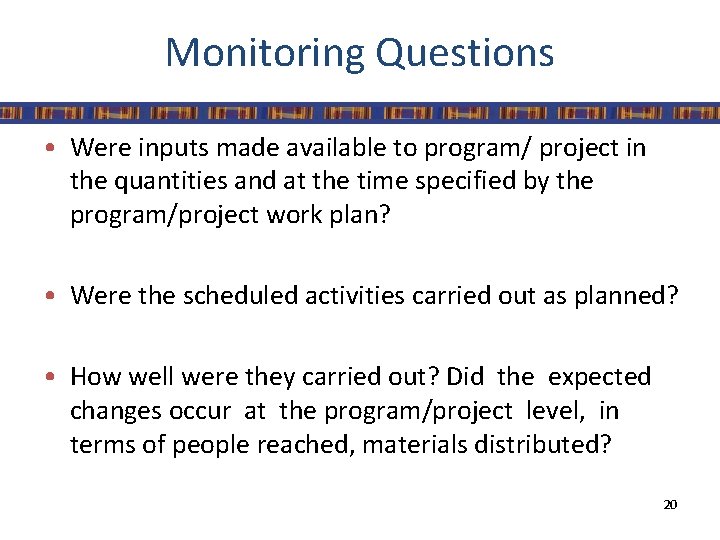 Monitoring Questions

• Were inputs made available to program/ project in the quantities and at the time specified by the program/project work plan?

• Were the scheduled activities carried out as planned?

• How well were they carried out? Did the expected changes occur at the program/project level, in terms of people reached, materials distributed?

20